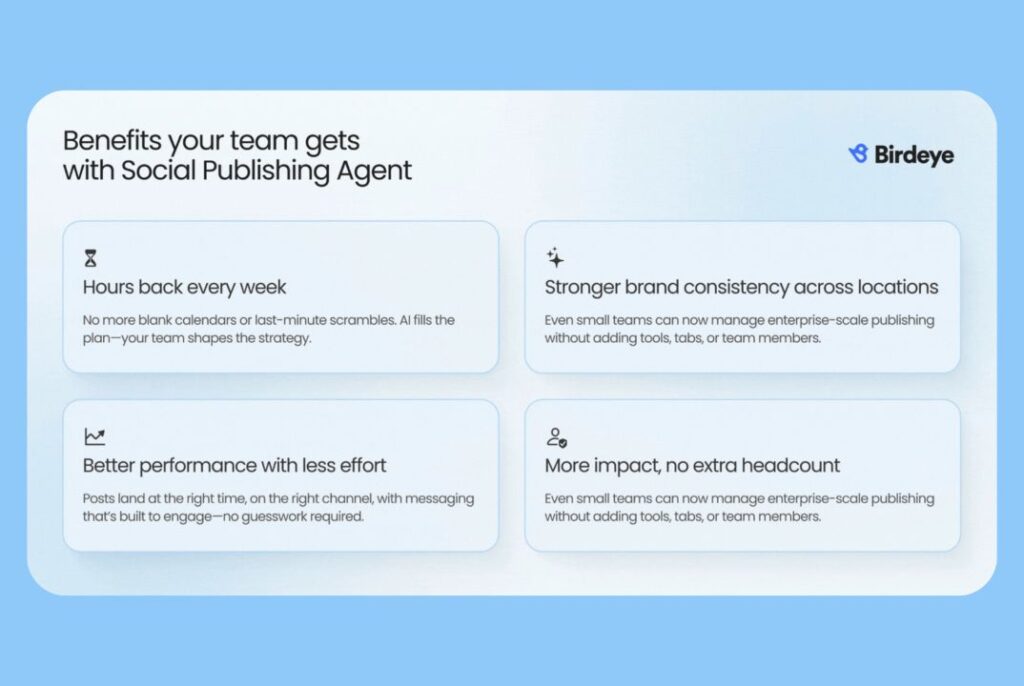 Benefits your team gets with Social Publishing Agent

Birdeye

Hours back every week

No more blank calendars or last-minute scrambles. AI fills the plan—your team shapes the strategy.

Stronger brand consistency across locations

Even small teams can now manage enterprise-scale publishing without adding tools, tabs, or team members.

Better performance with less effort

Posts land at the right time, on the right channel, with messaging that's built to engage—no guesswork required.

More impact, no extra headcount

Even small teams can now manage enterprise-scale publishing without adding tools, tabs, or team members.